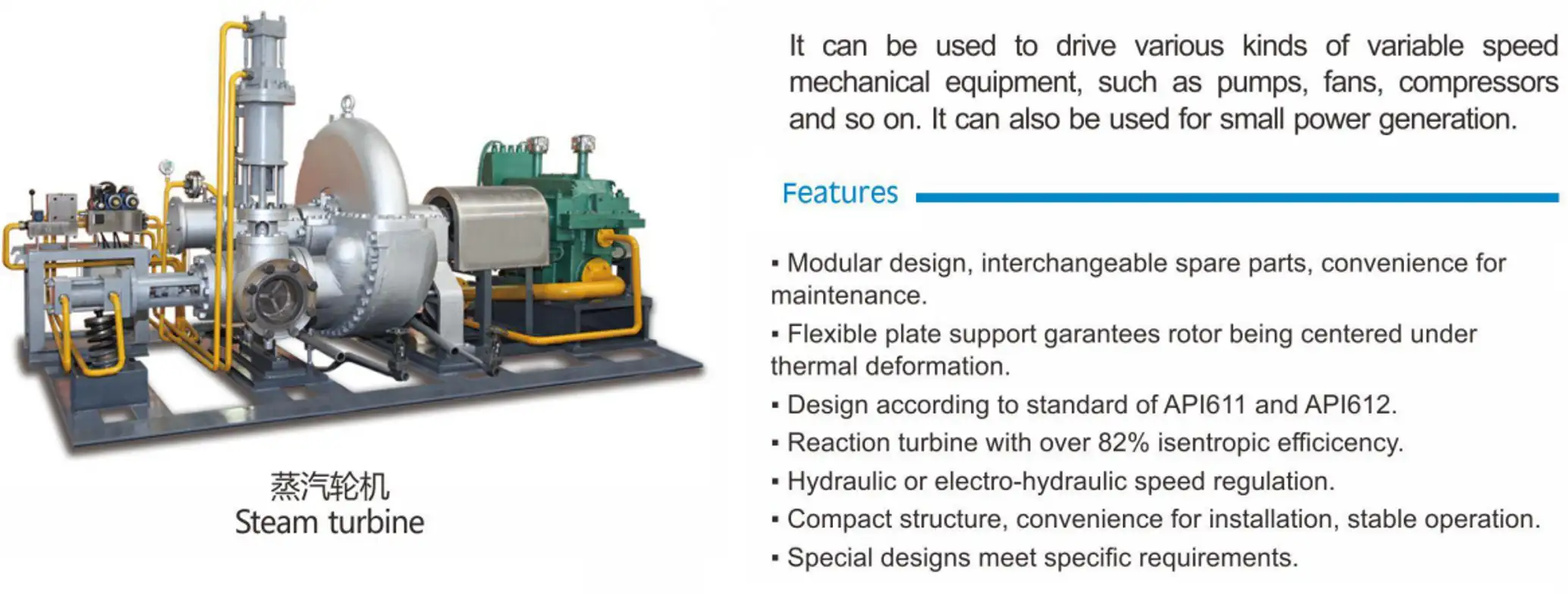 蒸汽轮机
Steam turbine

It can be used to drive various kinds of variable speed mechanical equipment, such as pumps, fans, compressors and so on. It can also be used for small power generation.

Features

▪ Modular design, interchangeable spare parts, convenience for maintenance.
▪ Flexible plate support garantees rotor being centered under thermal deformation.
▪ Design according to standard of API611 and API612.
▪ Reaction turbine with over 82% isentropic efficicency.
▪ Hydraulic or electro-hydraulic speed regulation.
▪ Compact structure, convenience for installation, stable operation.
▪ Special designs meet specific requirements.